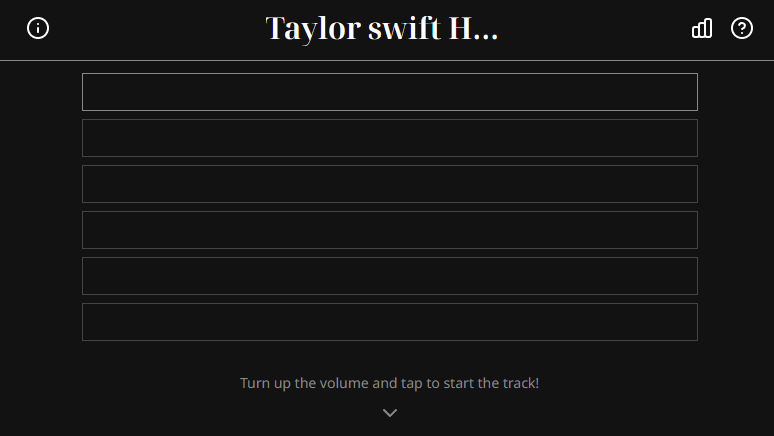 Taylor swift H...

Turn up the volume and tap to start the track!